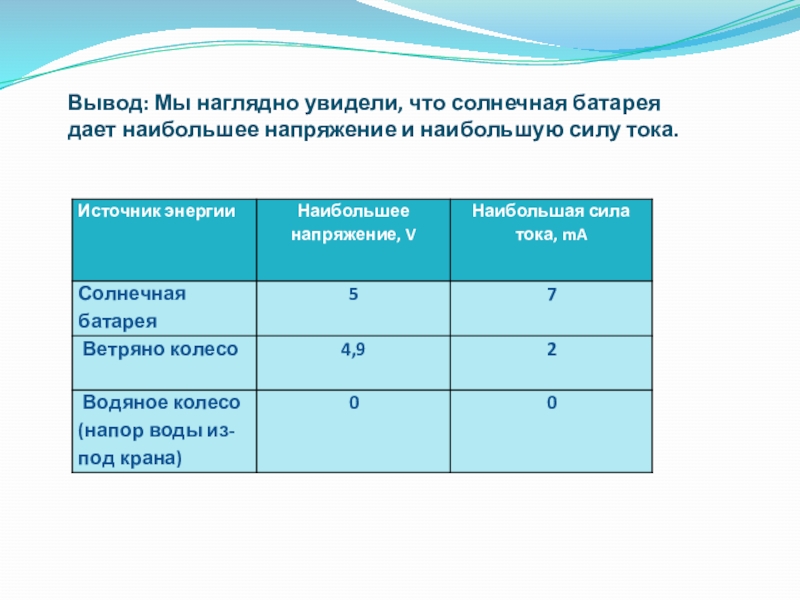 Вывод: Мы наглядно увидели, что солнечная батарея дает наибольшее напряжение и наибольшую силу тока.

| Источник энергии | Наибольшее напряжение, V | Наибольшая сила тока, mA |
|---|---|---|
| Солнечная батарея | 5 | 7 |
| Ветряно колесо | 4,9 | 2 |
| Водяное колесо (напор воды из-под крана) | 0 | 0 |